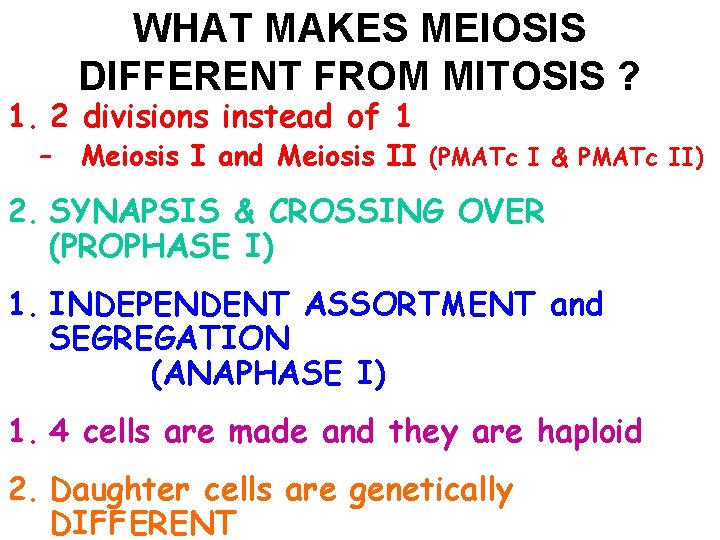 WHAT MAKES MEIOSIS DIFFERENT FROM MITOSIS ?

1. 2 divisions instead of 1
– Meiosis I and Meiosis II (PMATc I & PMATc II)

2. SYNAPSIS & CROSSING OVER (PROPHASE I)

1. INDEPENDENT ASSORTMENT and SEGREGATION
(ANAPHASE I)

1. 4 cells are made and they are haploid

2. Daughter cells are genetically DIFFERENT